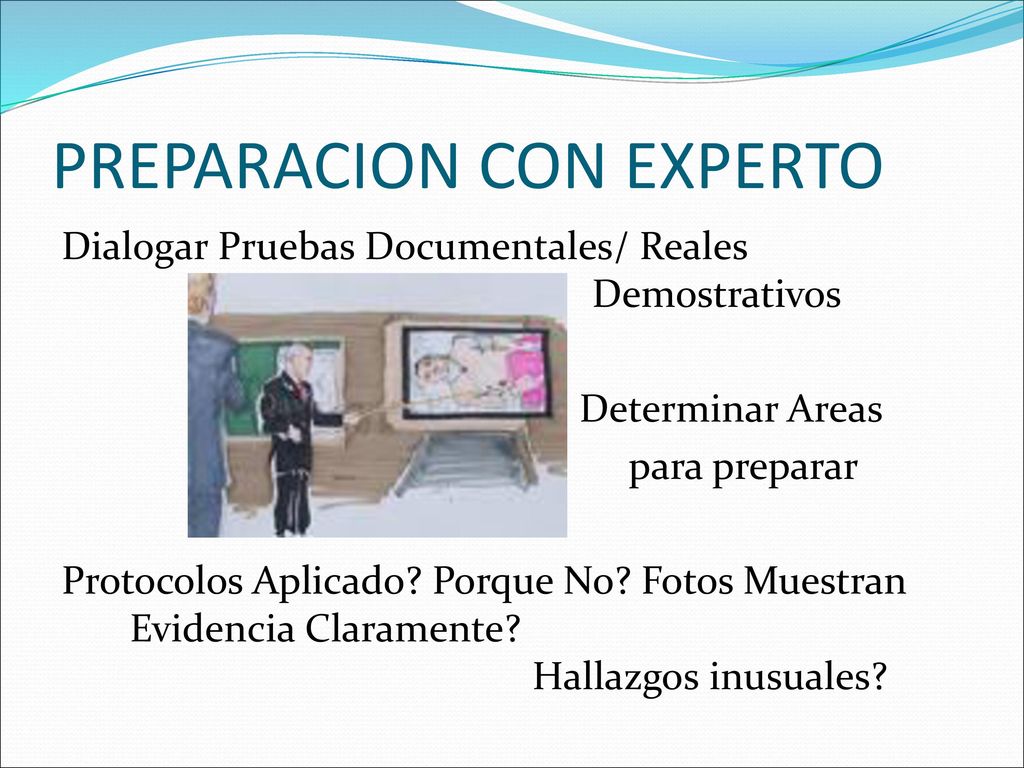 PREPARACION CON EXPERTO

Dialogar Pruebas Documentales/ Reales Demostrativos

Determinar Areas para preparar

Protocolos Aplicado? Porque No? Fotos Muestran Evidencia Claramente? Hallazgos inusuales?